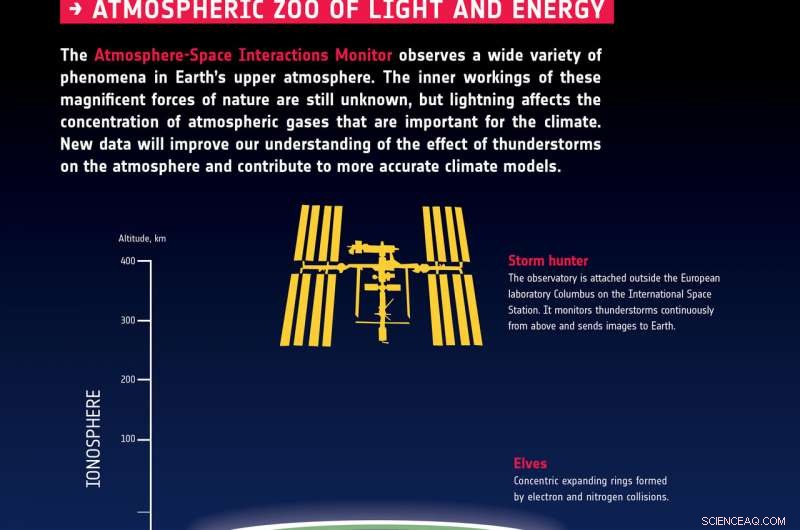 → ATMOSPHERIC ZOO OF LIGHT AND ENERGY

The Atmosphere-Space Interactions Monitor observes a wide variety of phenomena in Earth's upper atmosphere. The inner workings of these magnificent forces of nature are still unknown, but lightning affects the concentration of atmospheric gases that are important for the climate. New data will improve our understanding of the effect of thunderstorms on the atmosphere and contribute to more accurate climate models.

Altitude, km
400
300
200
100

IONOSPHERE

Storm hunter
The observatory is attached outside the European laboratory Columbus on the International Space Station. It monitors thunderstorms continuously from above and sends images to Earth.

Elves
Concentric expanding rings formed by electron and nitrogen collisions.

SCIENCEAQ.COM